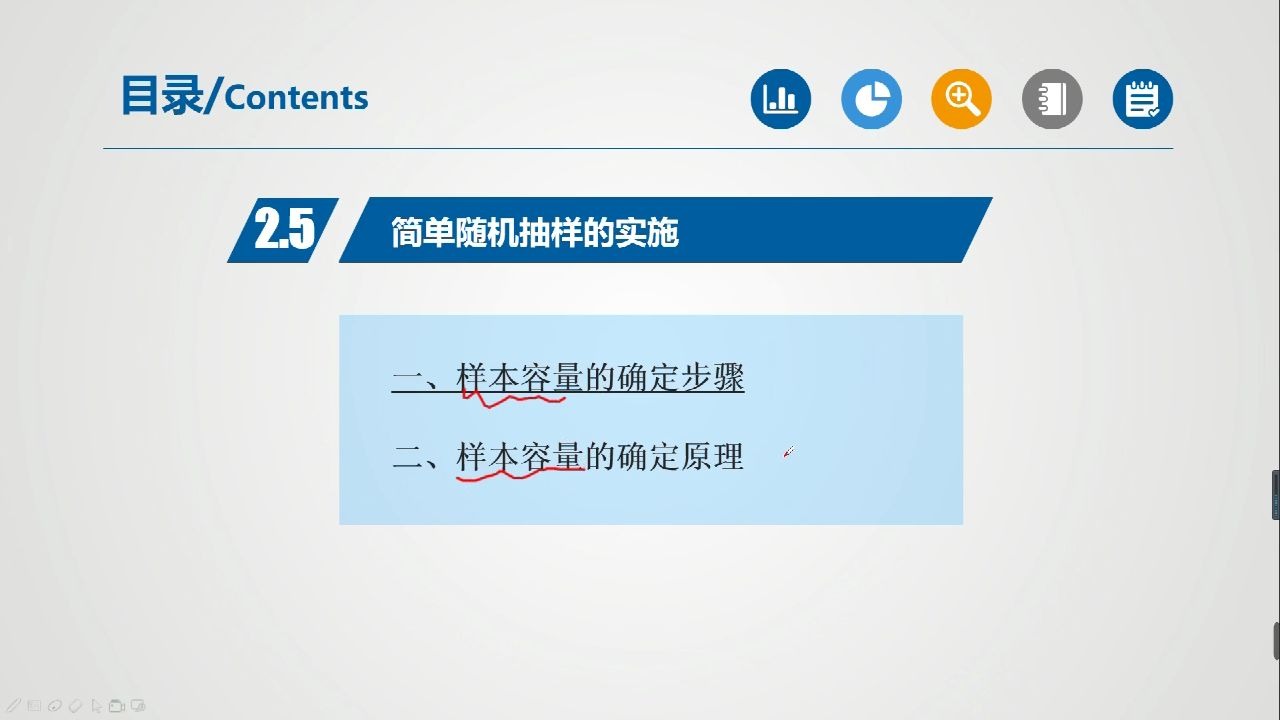 目录/Contents

2.5 简单随机抽样的实施

一、样本容量的确定步骤

二、样本容量的确定原理